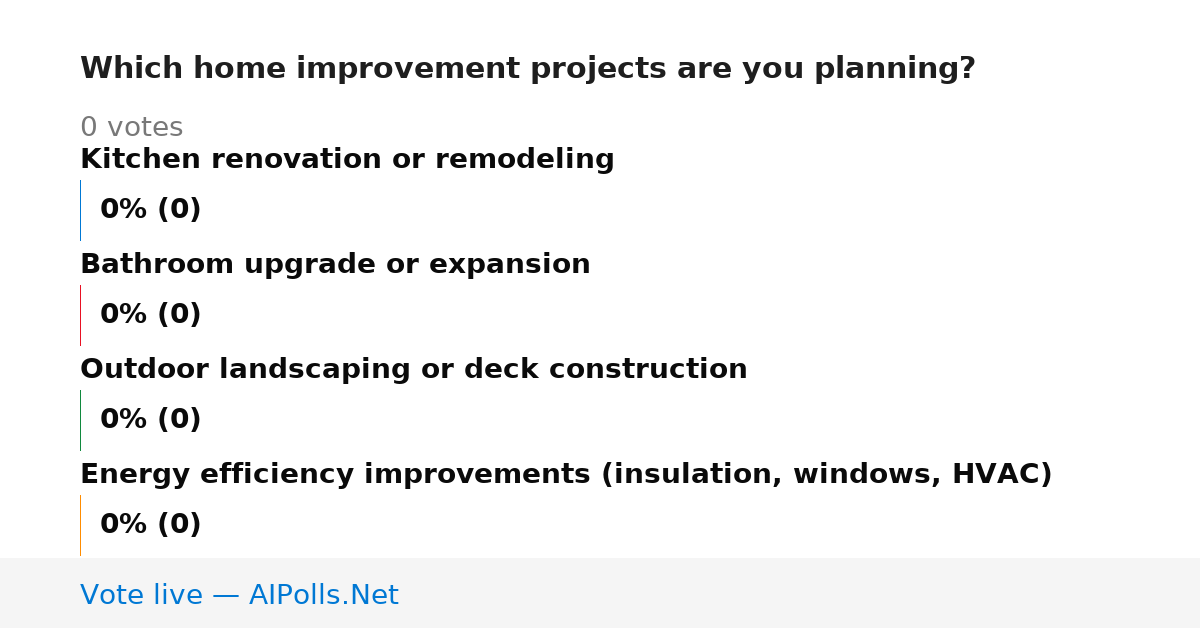 Which home improvement projects are you planning?

0 votes

Kitchen renovation or remodeling

0% (0)

Bathroom upgrade or expansion

0% (0)

Outdoor landscaping or deck construction

0% (0)

Energy efficiency improvements (insulation, windows, HVAC)

0% (0)

Vote live — AIPolls.Net